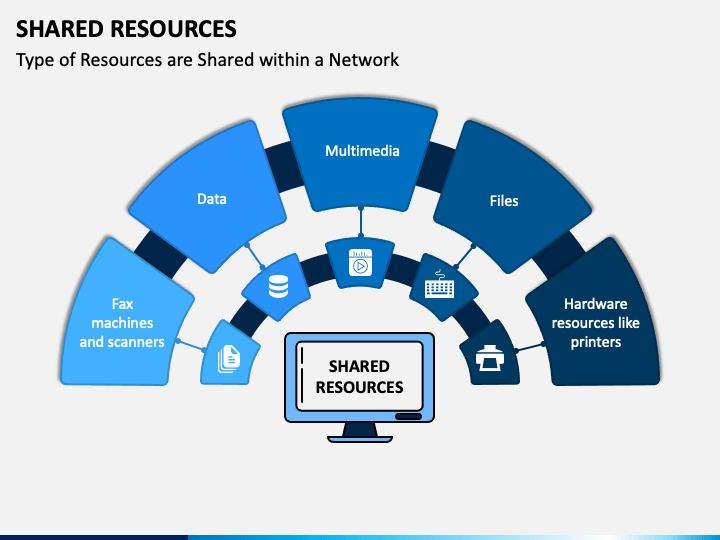 SHARED RESOURCES

Type of Resources are Shared within a Network

Fax machines and scanners

Data

Multimedia

Files

Hardware resources like printers

SHARED RESOURCES